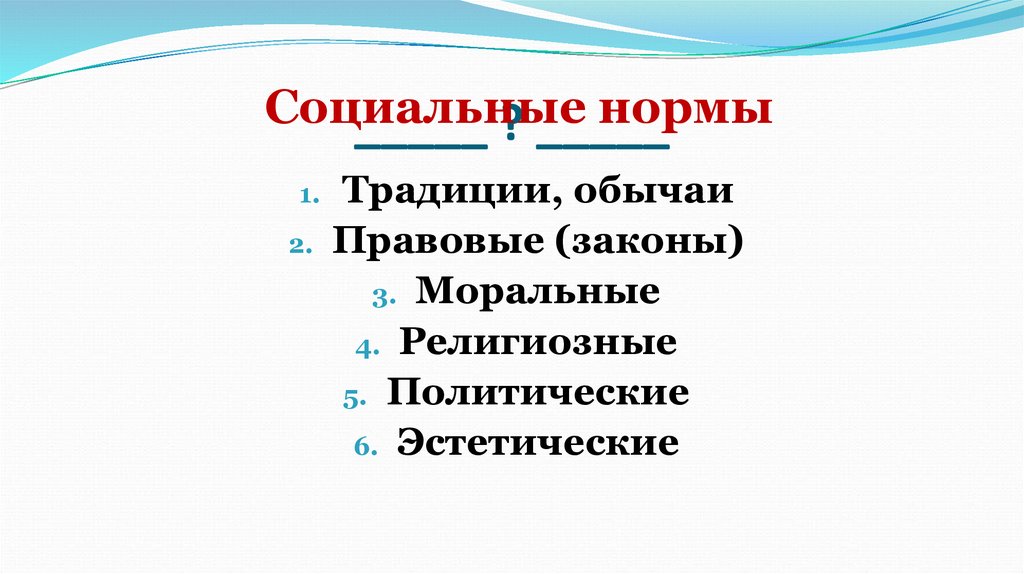 Социальные нормы
_____ ? _____

1. Традиции, обычаи
2. Правовые (законы)
3. Моральные
4. Религиозные
5. Политические
6. Эстетические